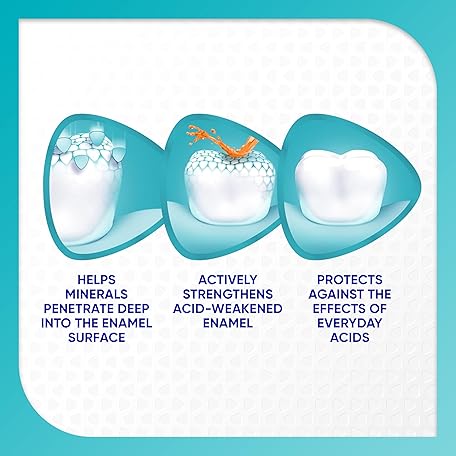 HELPS MINERALS PENETRATE DEEP INTO THE ENAMEL SURFACE

ACTIVELY STRENGTHENS ACID-WEAKENED ENAMEL

PROTECTS AGAINST THE EFFECTS OF EVERYDAY ACIDS